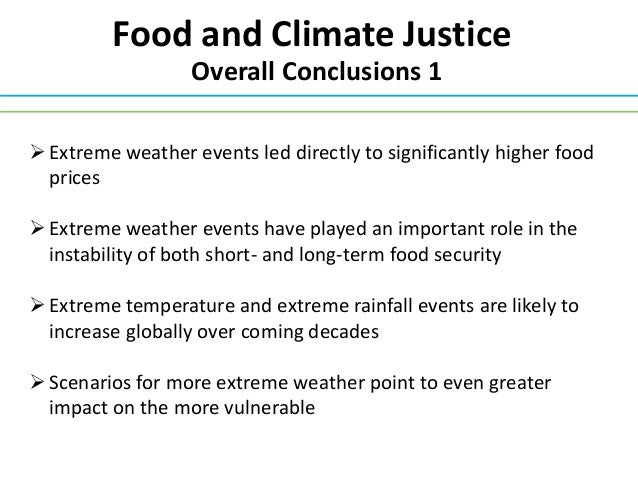 Food and Climate Justice
Overall Conclusions 1

➢ Extreme weather events led directly to significantly higher food prices

➢ Extreme weather events have played an important role in the instability of both short- and long-term food security

➢ Extreme temperature and extreme rainfall events are likely to increase globally over coming decades

➢ Scenarios for more extreme weather point to even greater impact on the more vulnerable